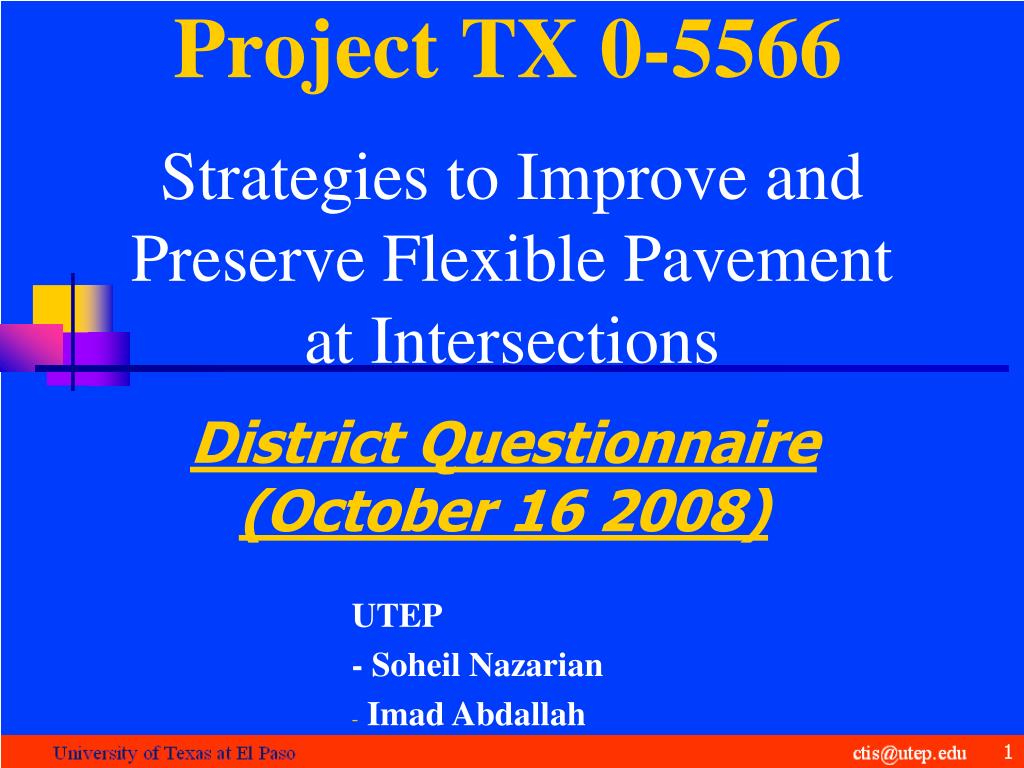 Project TX 0-5566

Strategies to Improve and Preserve Flexible Pavement at Intersections

District Questionnaire (October 16 2008)

UTEP
- Soheil Nazarian
- Imad Abdallah

University of Texas at El Paso ctis@utep.edu 1